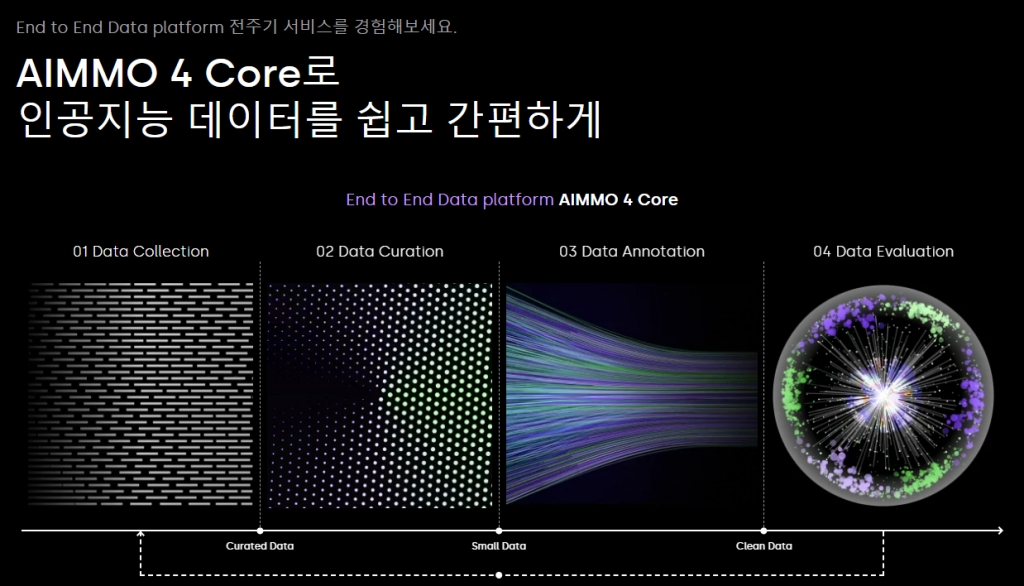 End to End Data platform 전주기 서비스를 경험해보세요.

AIMMO 4 Core로
인공지능 데이터를 쉽고 간편하게

End to End Data platform AIMMO 4 Core

01 Data Collection

02 Data Curation

03 Data Annotation

04 Data Evaluation

Curated Data

Small Data

Clean Data